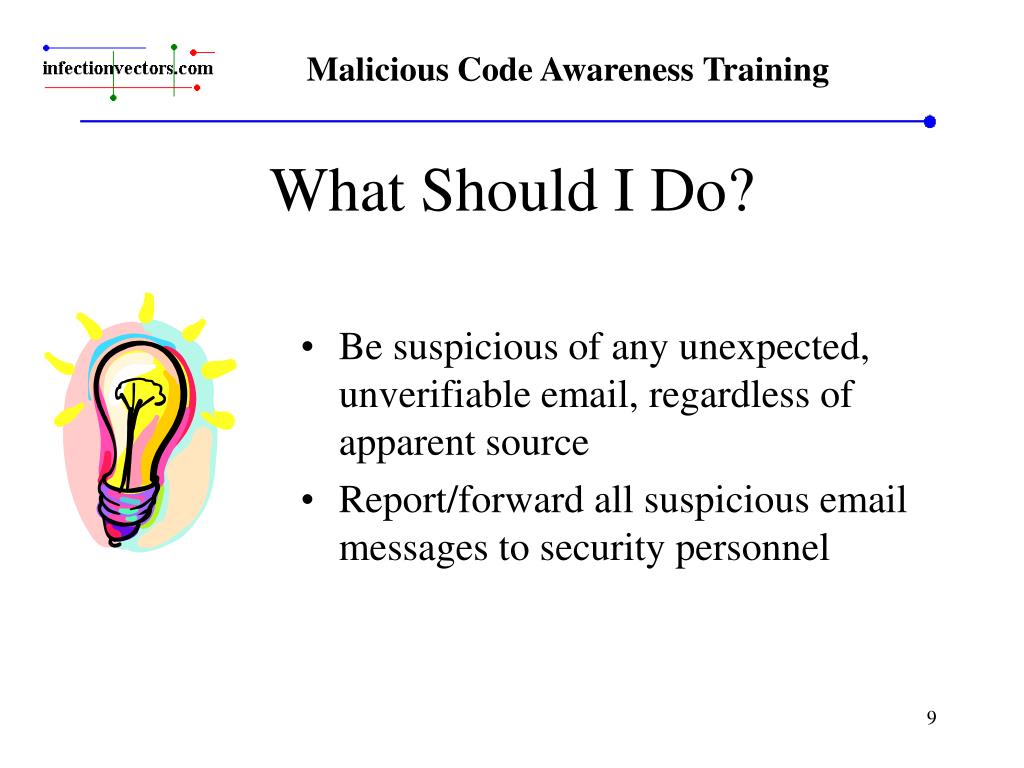 infectionvectors.com

Malicious Code Awareness Training

What Should I Do?

• Be suspicious of any unexpected, unverifiable email, regardless of apparent source
• Report/forward all suspicious email messages to security personnel

9